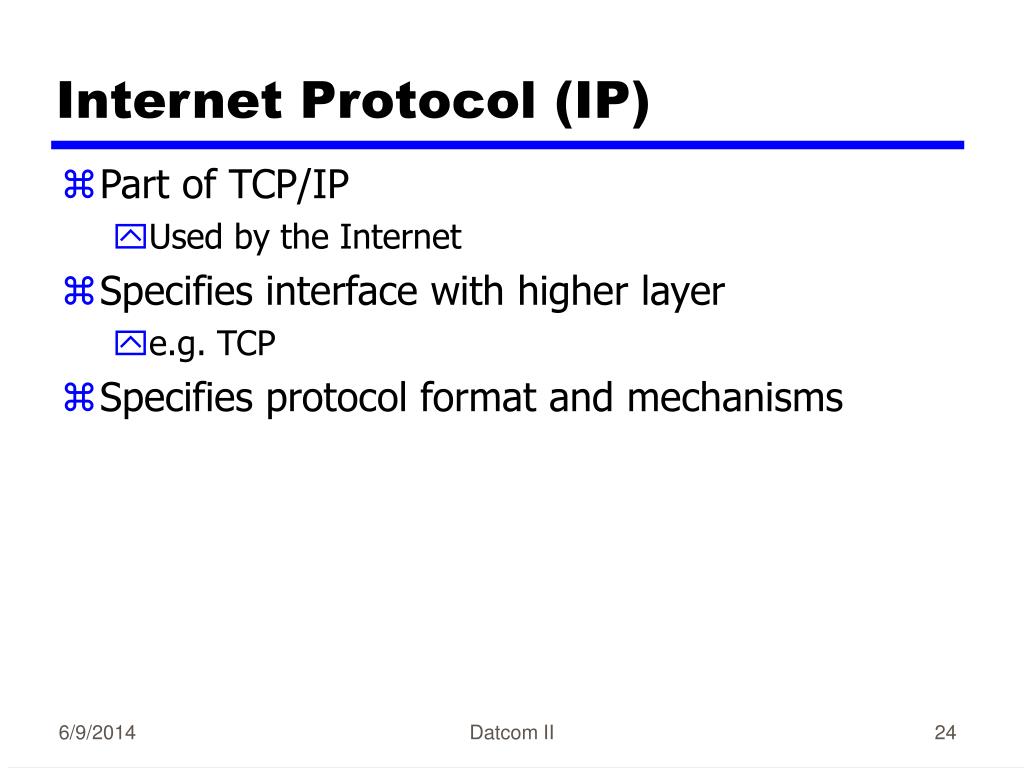 Internet Protocol (IP)

Part of TCP/IP

Used by the Internet

Specifies interface with higher layer

e.g. TCP

Specifies protocol format and mechanisms

6/9/2014

Datcom II

24